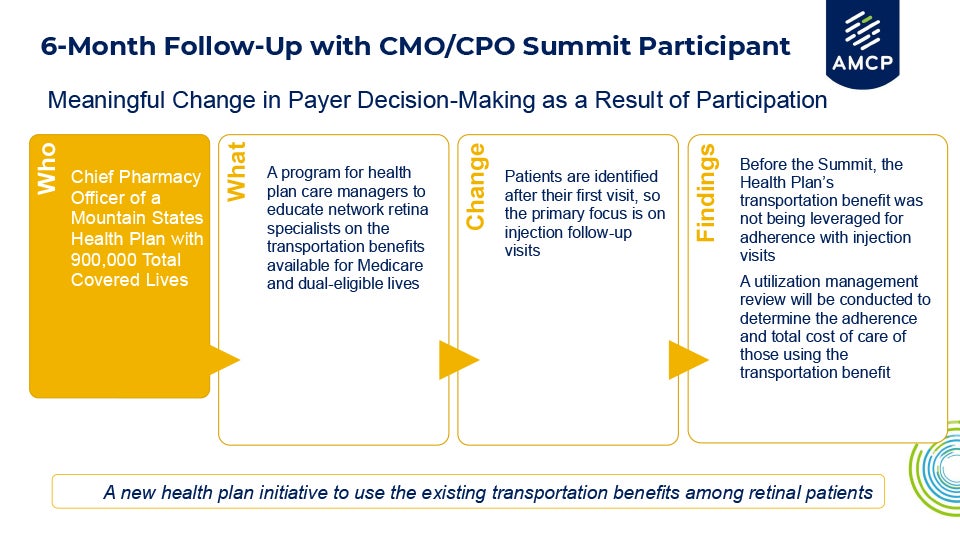 6-Month Follow-Up with CMO/CPO Summit Participant

AMCP

Meaningful Change in Payer Decision-Making as a Result of Participation

Who

Chief Pharmacy Officer of a Mountain States Health Plan with 900,000 Total Covered Lives

What

A program for health plan care managers to educate network retina specialists on the transportation benefits available for Medicare and dual-eligible lives

Change

Patients are identified after their first visit, so the primary focus is on injection follow-up visits

Findings

Before the Summit, the Health Plan's transportation benefit was not being leveraged for adherence with injection visits

A utilization management review will be conducted to determine the adherence and total cost of care of those using the transportation benefit

A new health plan initiative to use the existing transportation benefits among retinal patients